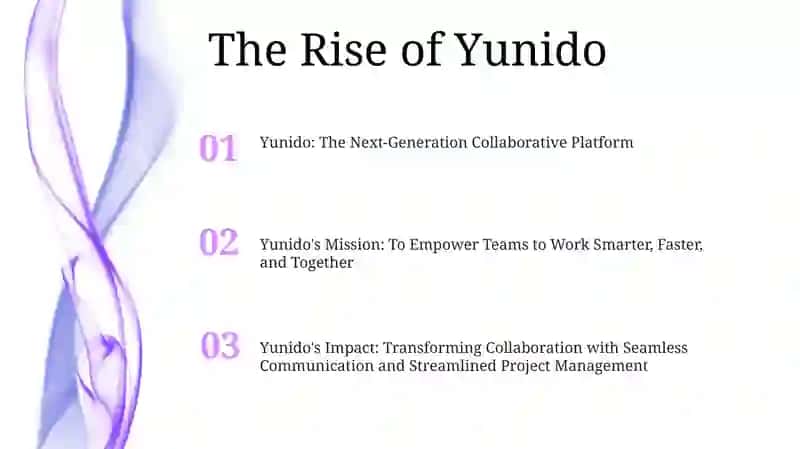 The Rise of Yunido

01 Yunido: The Next-Generation Collaborative Platform

02 Yunido's Mission: To Empower Teams to Work Smarter, Faster, and Together

03 Yunido's Impact: Transforming Collaboration with Seamless Communication and Streamlined Project Management